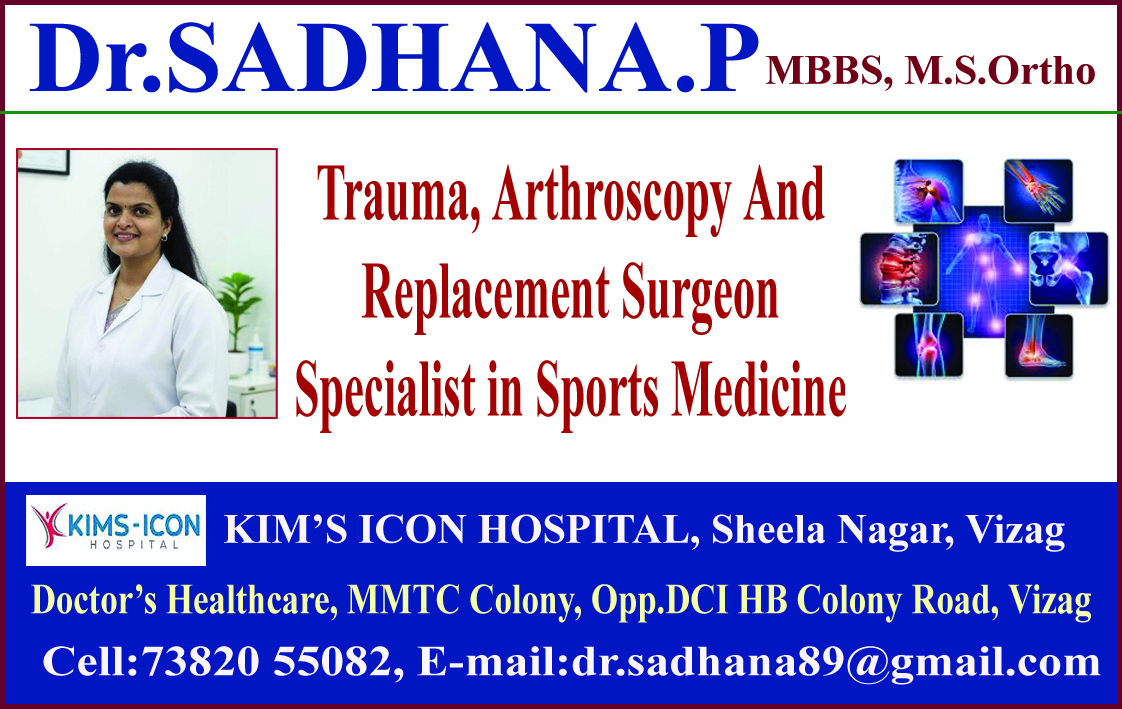 Dr.SADHANA.P MBBS, M.S.Ortho

Trauma, Arthroscopy And Replacement Surgeon Specialist in Sports Medicine

KIMS-ICON HOSPITAL

KIM'S ICON HOSPITAL, Sheela Nagar, Vizag

Doctor's Healthcare, MMTC Colony, Opp.DCI HB Colony Road, Vizag

Cell:73820 55082, E-mail:dr.sadhana89@gmail.com